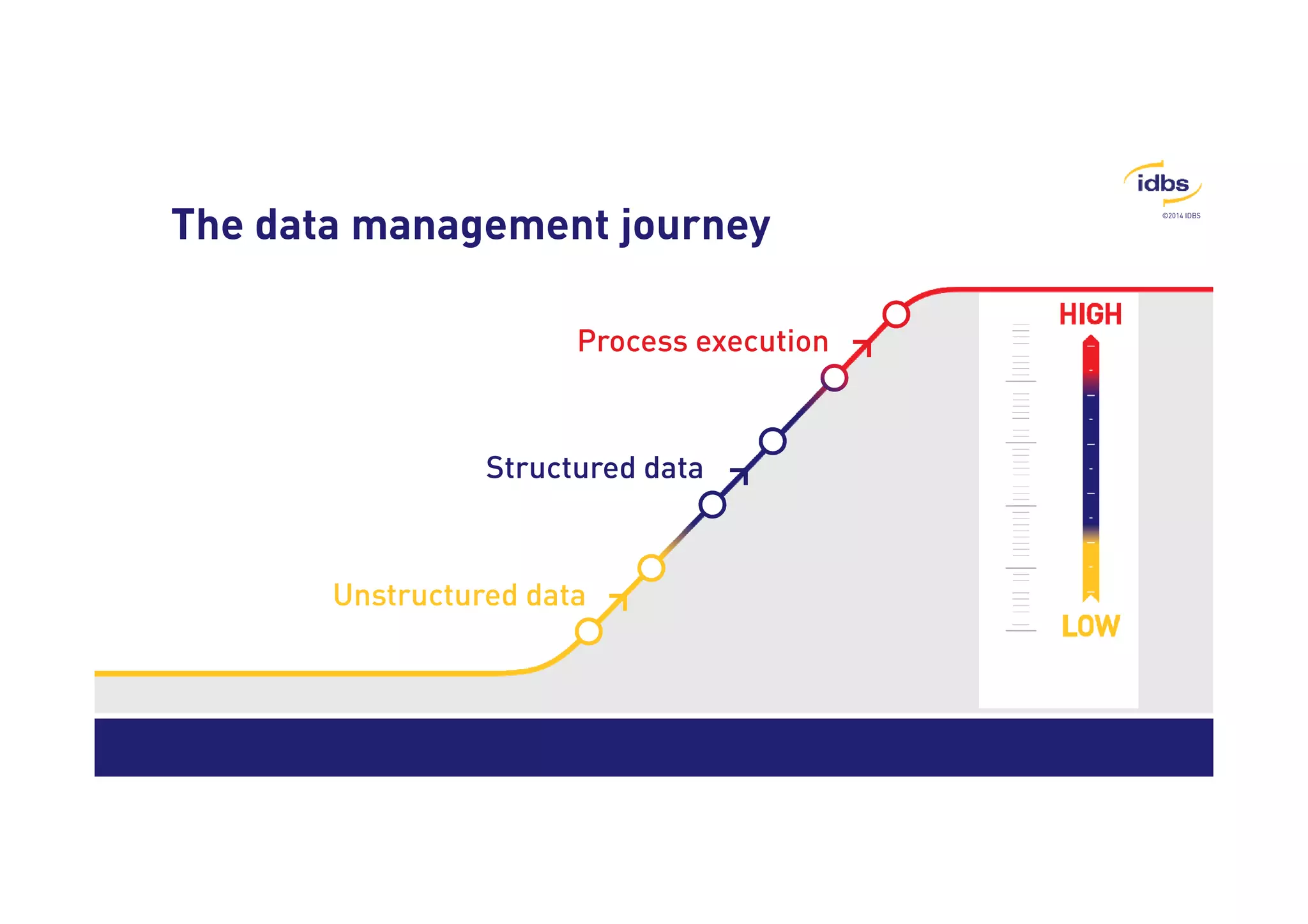 idbs
©2014 IDBS

The data management journey

Process execution

Structured data

Unstructured data

HIGH

LOW